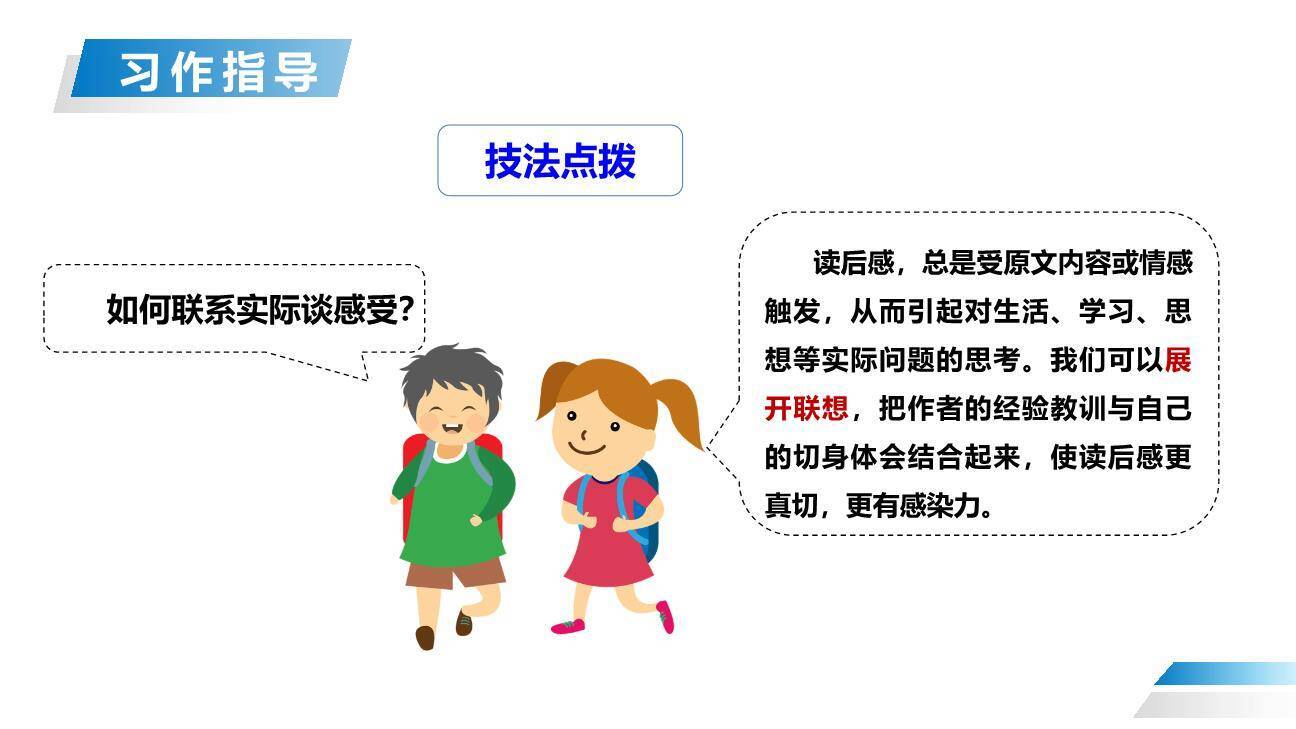 习作指导

技法点拨

如何联系实际谈感受?

读后感，总是受原文内容或情感触发，从而引起对生活、学习、思想等实际问题的思考。我们可以展开联想，把作者的经验教训与自己的切身体会结合起来，使读后感更真切，更有感染力。